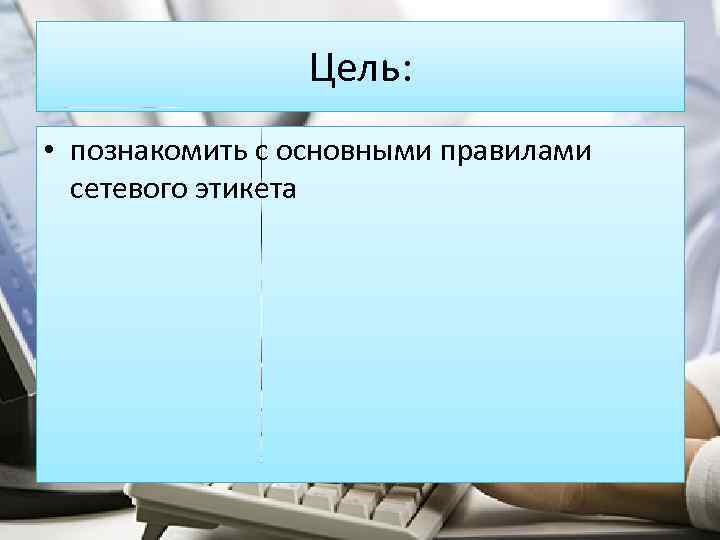 Цель:

• познакомить с основными правилами сетевого этикета